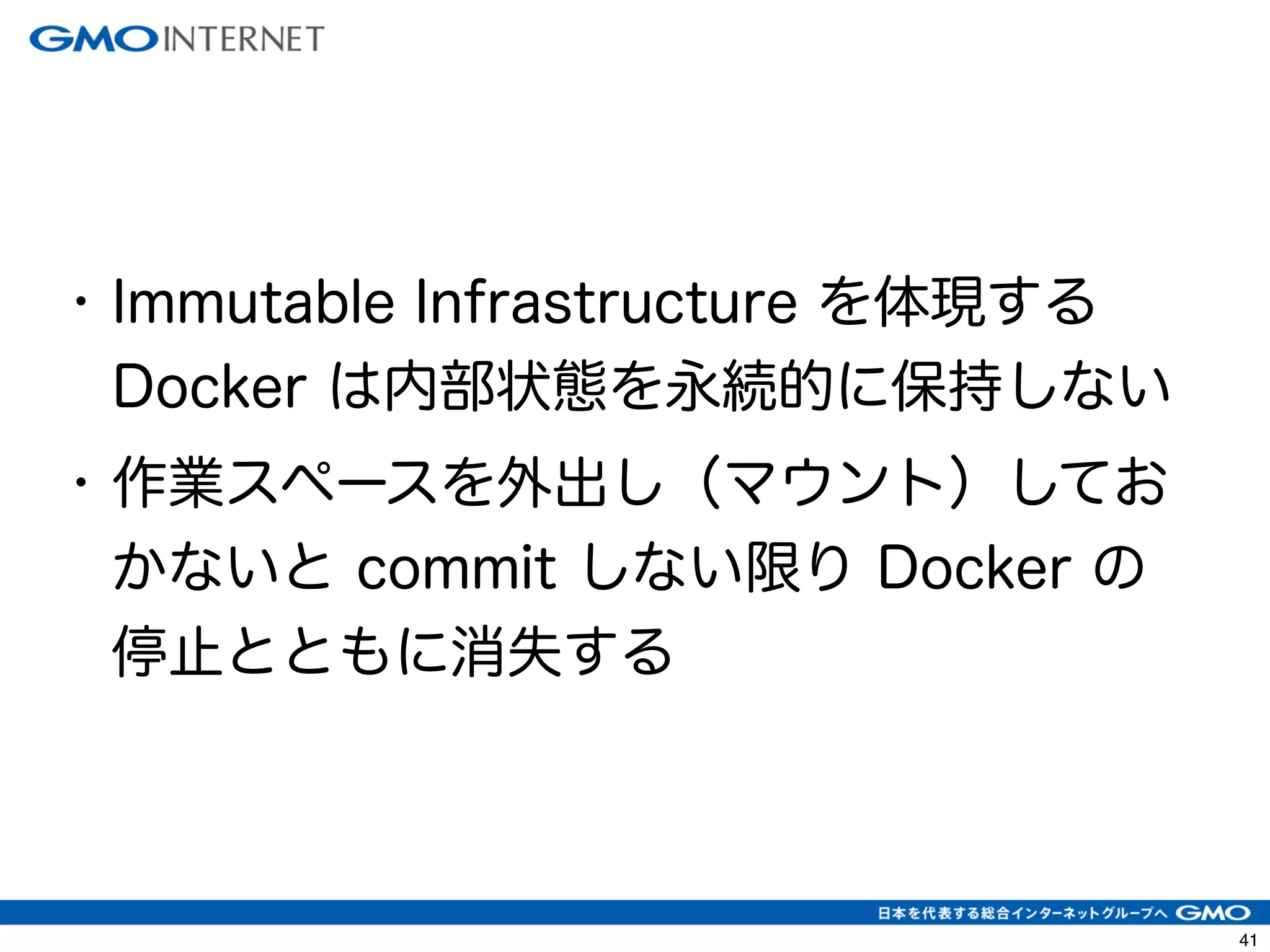 GMO INTERNET

・Immutable Infrastructure を体現する Docker は内部状態を永続的に保持しない

・作業スペースを外出し（マウント）しておかないと commit しない限り Docker の停止とともに消失する

日本を代表する総合インターネットグループへ GMO

41